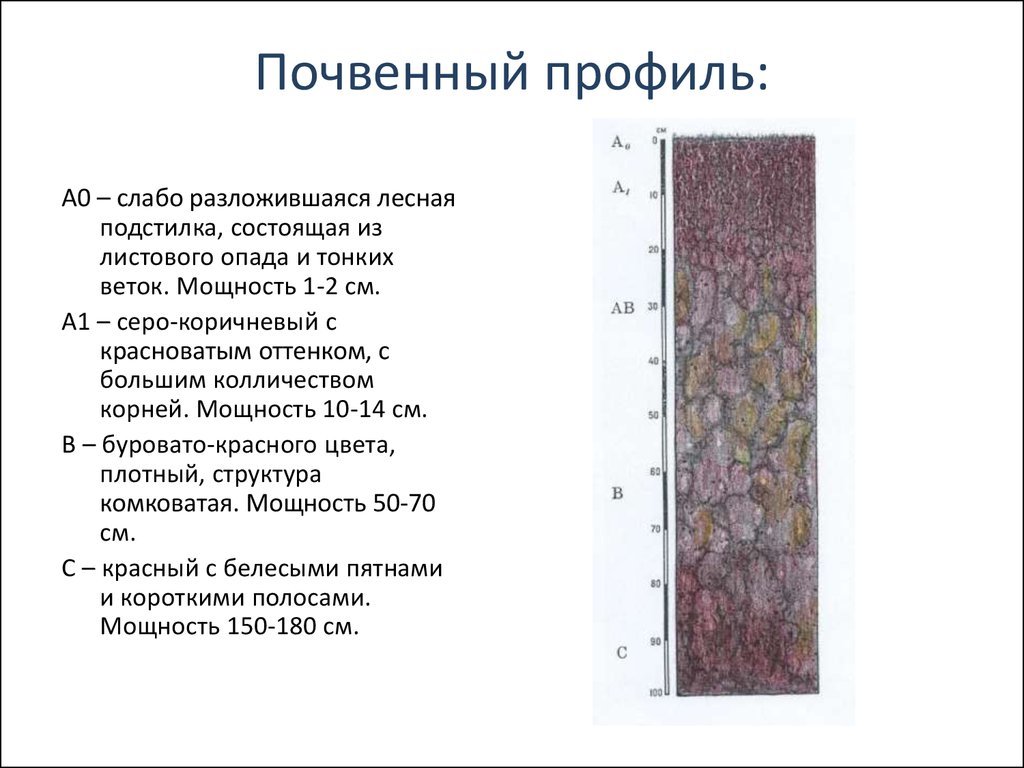 Почвенный профиль:

А0 – слабо разложившаяся лесная подстилка, состоящая из листового опада и тонких веток. Мощность 1-2 см.

А1 – серо-коричневый с красноватым оттенком, с большим колличеством корней. Мощность 10-14 см.

В – буровато-красного цвета, плотный, структура комковатая. Мощность 50-70 см.

С – красный с белесыми пятнами и короткими полосами. Мощность 150-180 см.

$A_0$
$A_1$
AB
B
C
см
0
10
20
30
40
50
60
70
80
90
100